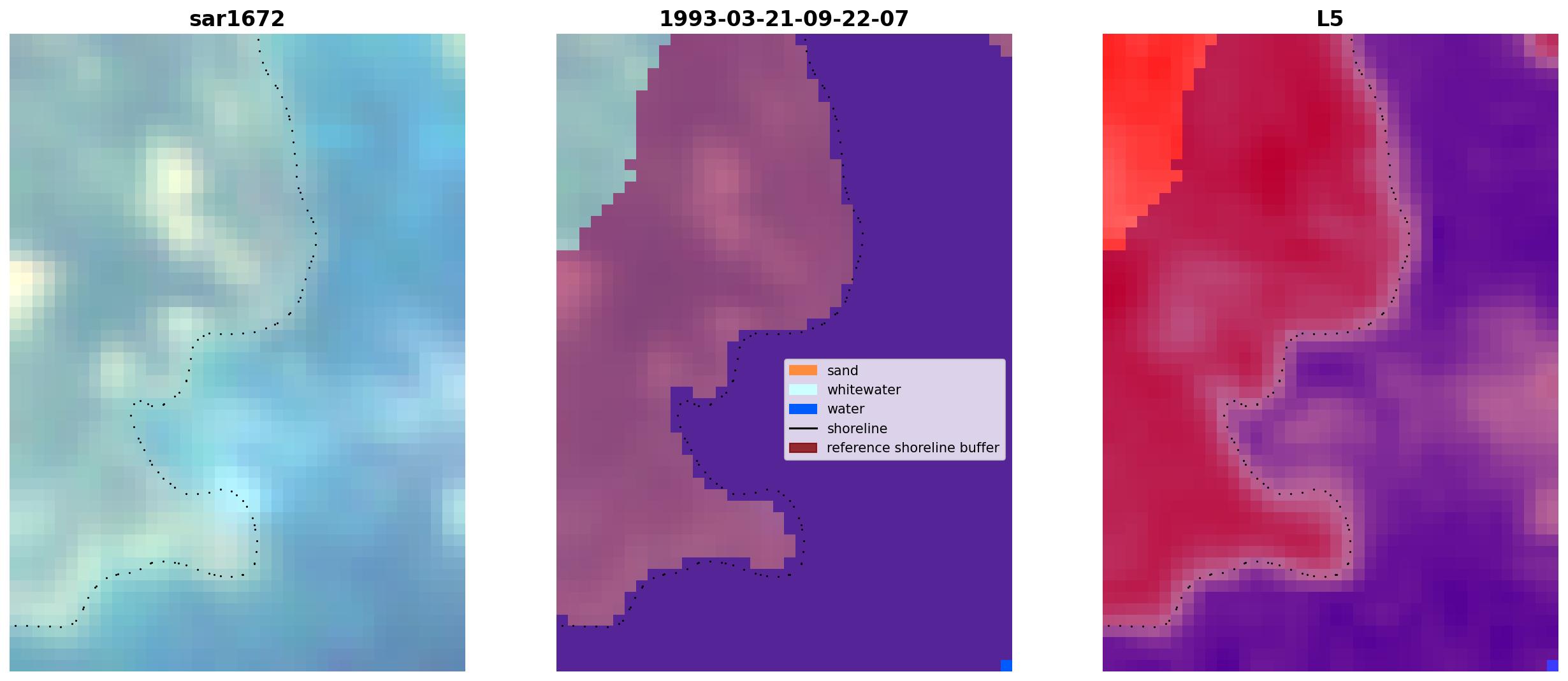 sar1672

1993-03-21-09-22-07

sand
whitewater
water
shoreline
reference shoreline buffer

L5